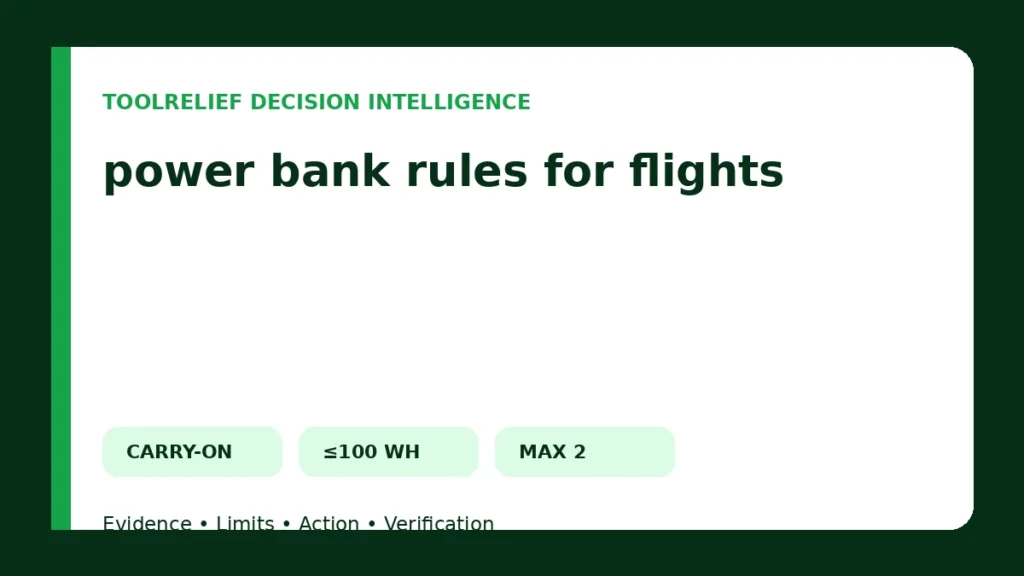 TOOLRELIEF DECISION INTELLIGENCE

power bank rules for flights

CARRY-ON

≤100 WH

MAX 2

Evidence • Limits • Action • Verification